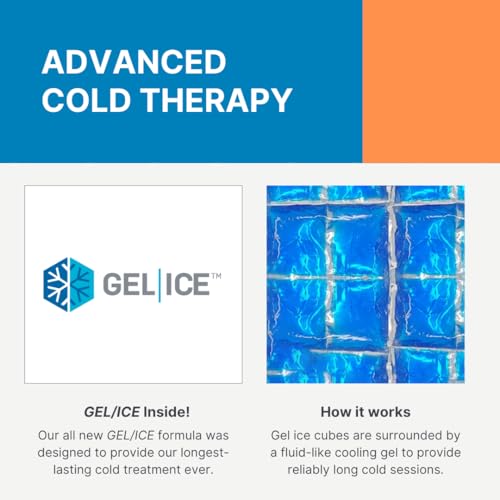 ADVANCED
COLD THERAPY

GEL|ICE™

GEL/ICE Inside!

Our all new GEL/ICE formula was designed to provide our longest-lasting cold treatment ever.

How it works

Gel ice cubes are surrounded by a fluid-like cooling gel to provide reliably long cold sessions.